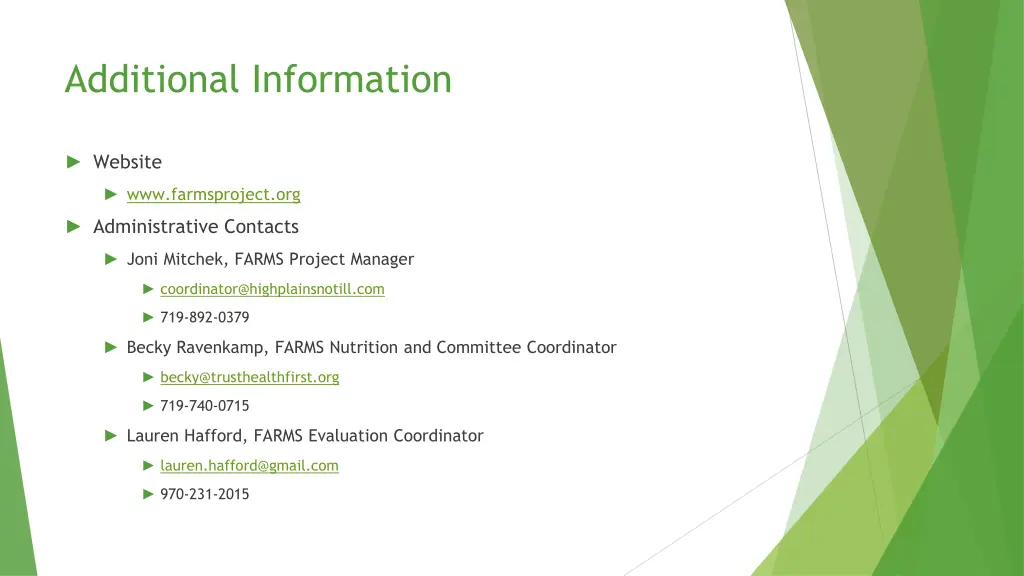 Additional Information

► Website

► www.farmsproject.org

► Administrative Contacts

► Joni Mitchek, FARMS Project Manager

► coordinator@highplainsnotill.com

► 719-892-0379

► Becky Ravenkamp, FARMS Nutrition and Committee Coordinator

► becky@trusthealthfirst.org

► 719-740-0715

► Lauren Hafford, FARMS Evaluation Coordinator

► lauren.hafford@gmail.com

► 970-231-2015